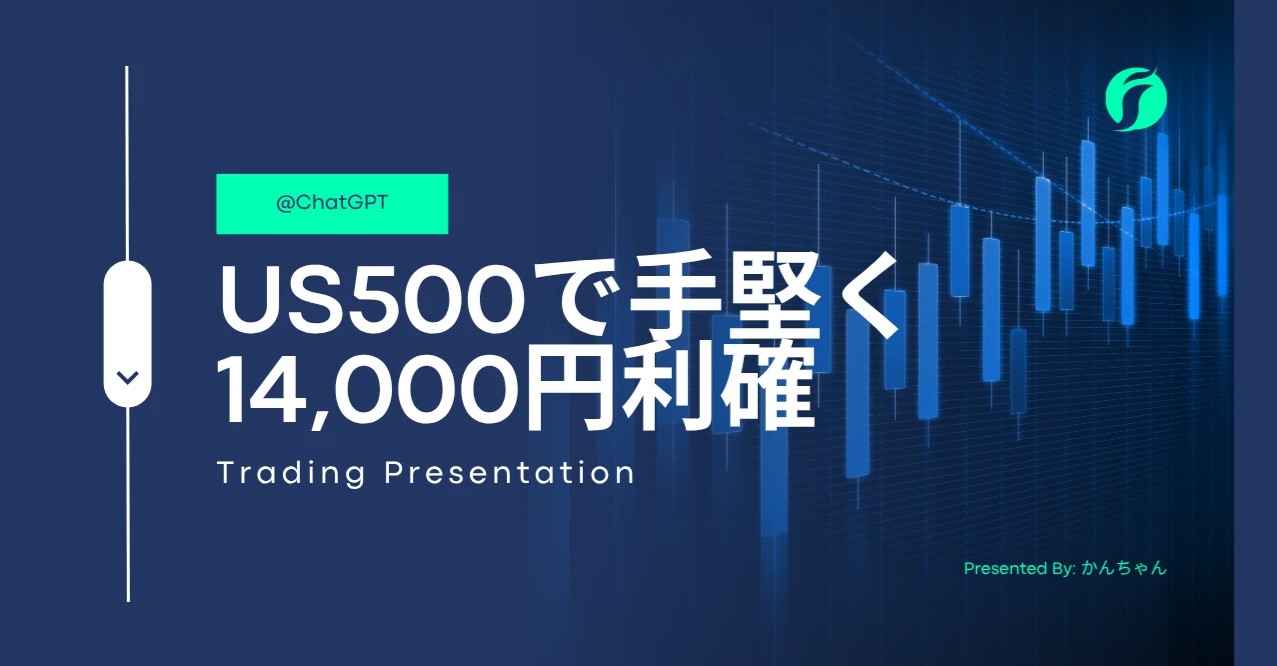 @ChatGPT

US500で手堅く
14,000円利確

Trading Presentation

Presented By: かんちゃん